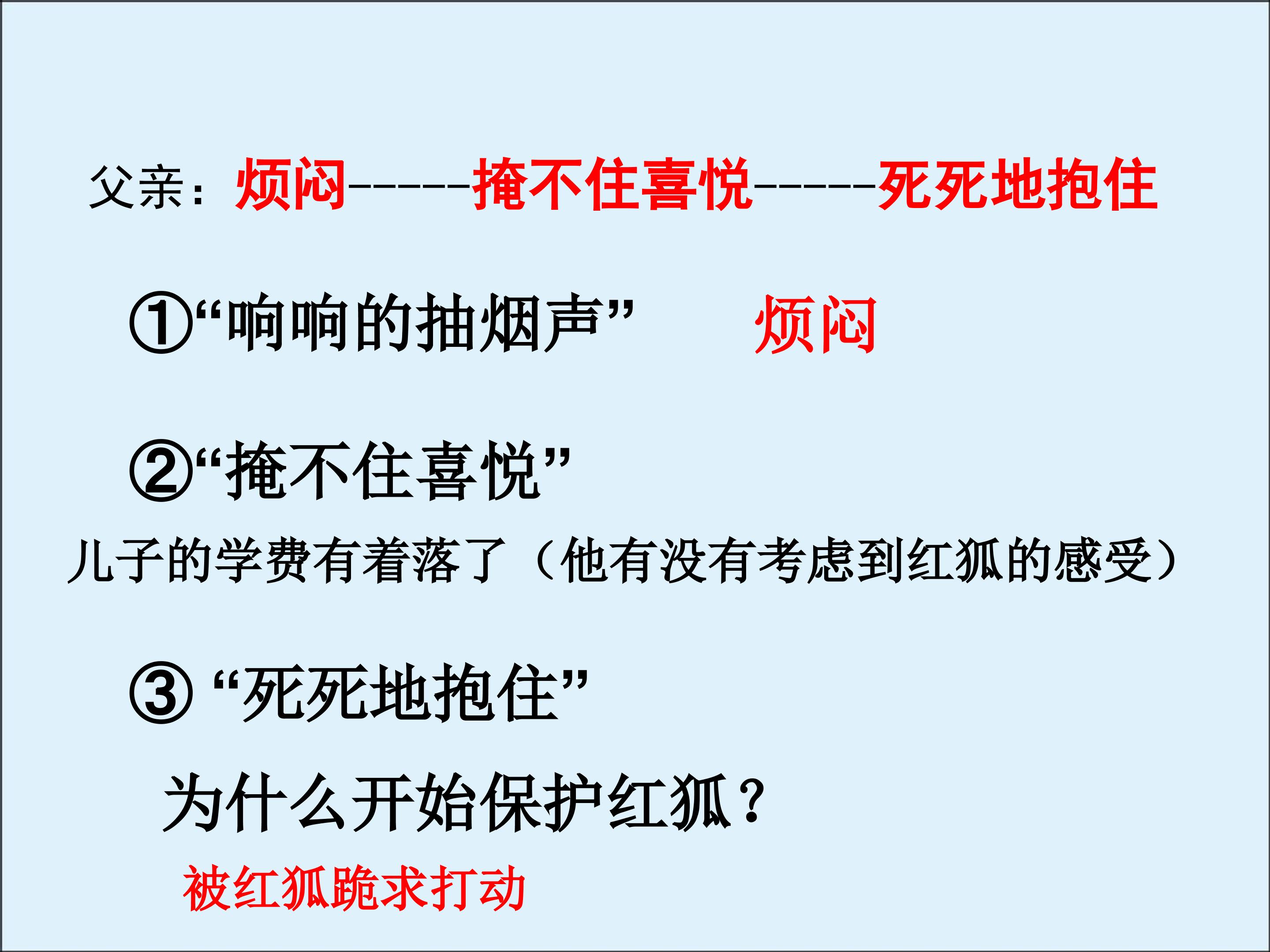 父亲：烦闷------掩不住喜悦------死死地抱住

①“响响的抽烟声”　　烦闷

②“掩不住喜悦”

儿子的学费有着落了（他有没有考虑到红狐的感受）

③ “死死地抱住”

为什么开始保护红狐？

被红狐跪求打动